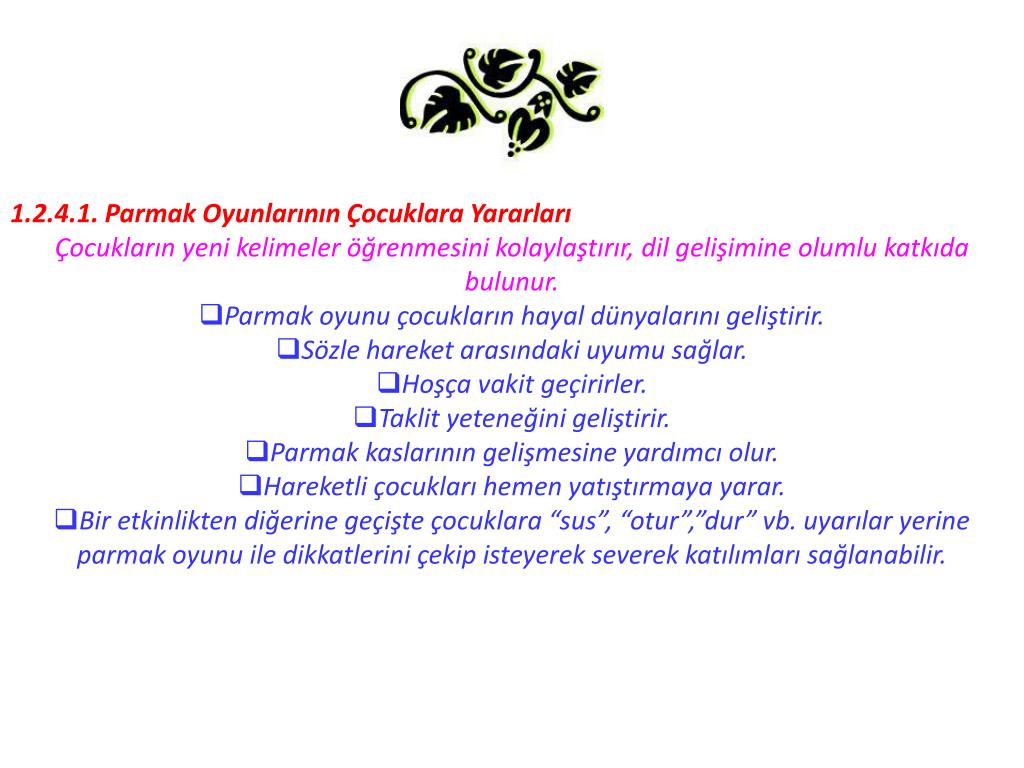 1.2.4.1. Parmak Oyunlarının Çocuklara Yararları

Çocukların yeni kelimeler öğrenmesini kolaylaştırır, dil gelişimine olumlu katkıda bulunur.

❑Parmak oyunu çocukların hayal dünyalarını geliştirir.

❑Sözle hareket arasındaki uyumu sağlar.

❑Hoşça vakit geçirirler.

❑Taklit yeteneğini geliştirir.

❑Parmak kaslarının gelişmesine yardımcı olur.

❑Hareketli çocukları hemen yatıştırmaya yarar.

❑Bir etkinlikten diğerine geçişte çocuklara “sus”, “otur”,”dur” vb. uyarılar yerine parmak oyunu ile dikkatlerini çekip isteyerek severek katılımları sağlanabilir.